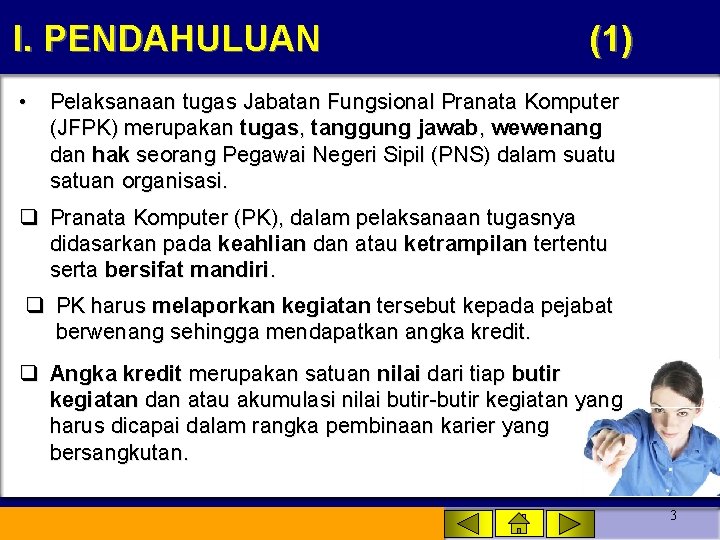 I. PENDAHULUAN (1)

• Pelaksanaan tugas Jabatan Fungsional Pranata Komputer (JFPK) merupakan tugas, tanggung jawab, wewenang dan hak seorang Pegawai Negeri Sipil (PNS) dalam suatu satuan organisasi.

❑ Pranata Komputer (PK), dalam pelaksanaan tugasnya didasarkan pada keahlian dan atau ketrampilan tertentu serta bersifat mandiri.

❑ PK harus melaporkan kegiatan tersebut kepada pejabat berwenang sehingga mendapatkan angka kredit.

❑ Angka kredit merupakan satuan nilai dari tiap butir kegiatan dan atau akumulasi nilai butir-butir kegiatan yang harus dicapai dalam rangka pembinaan karier yang bersangkutan.

3